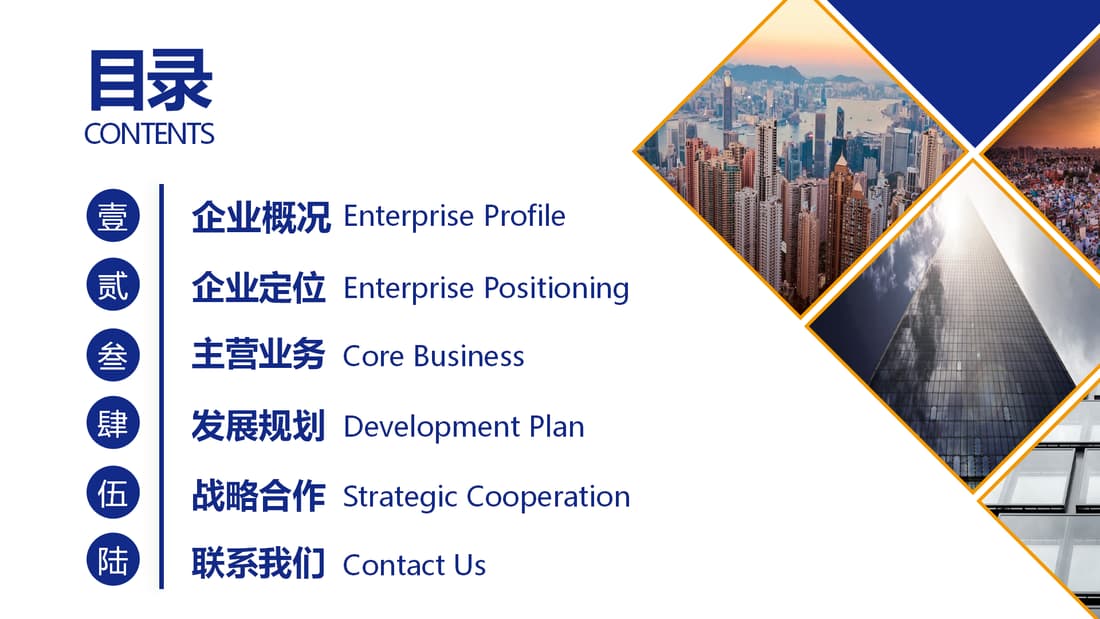 目录
CONTENTS

壹 企业概况 Enterprise Profile

贰 企业定位 Enterprise Positioning

叁 主营业务 Core Business

肆 发展规划 Development Plan

伍 战略合作 Strategic Cooperation

陆 联系我们 Contact Us